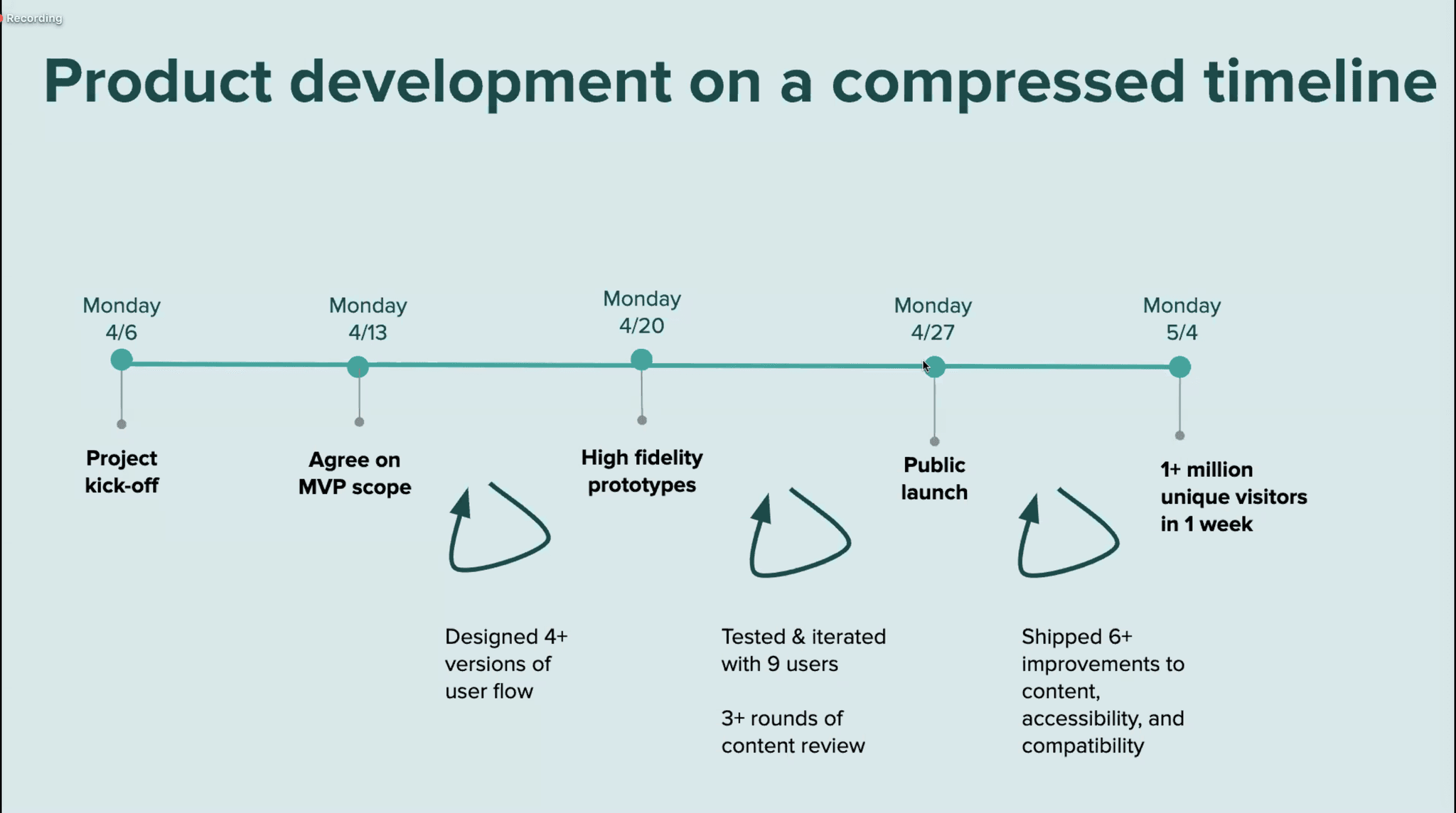 Recording

Product development on a compressed timeline

Monday 4/6

Monday 4/13

Monday 4/20

Monday 4/27

Monday 5/4

Project kick-off

Agree on MVP scope

High fidelity prototypes

Public launch

1+ million unique visitors in 1 week

Designed 4+ versions of user flow

Tested & iterated with 9 users

3+ rounds of content review

Shipped 6+ improvements to content, accessibility, and compatibility